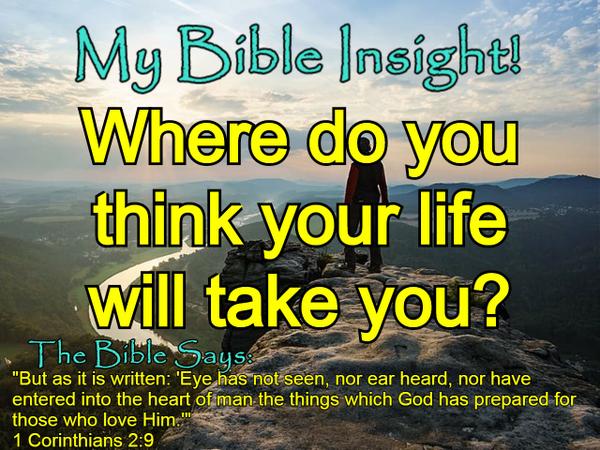 My Bible Insight!

Where do you think your life will take you?

The Bible Says:

"But as it is written: 'Eye has not seen, nor ear heard, nor have entered into the heart of man the things which God has prepared for those who love Him.'"
1 Corinthians 2:9